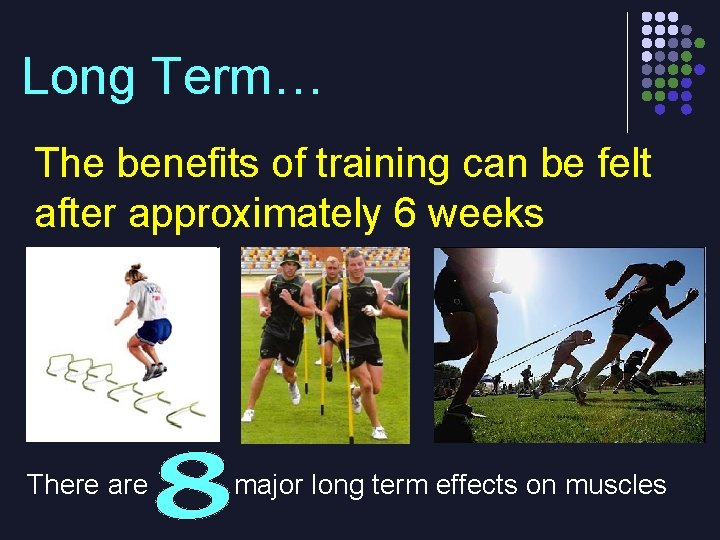 Long Term…

The benefits of training can be felt after approximately 6 weeks

There are 8 major long term effects on muscles